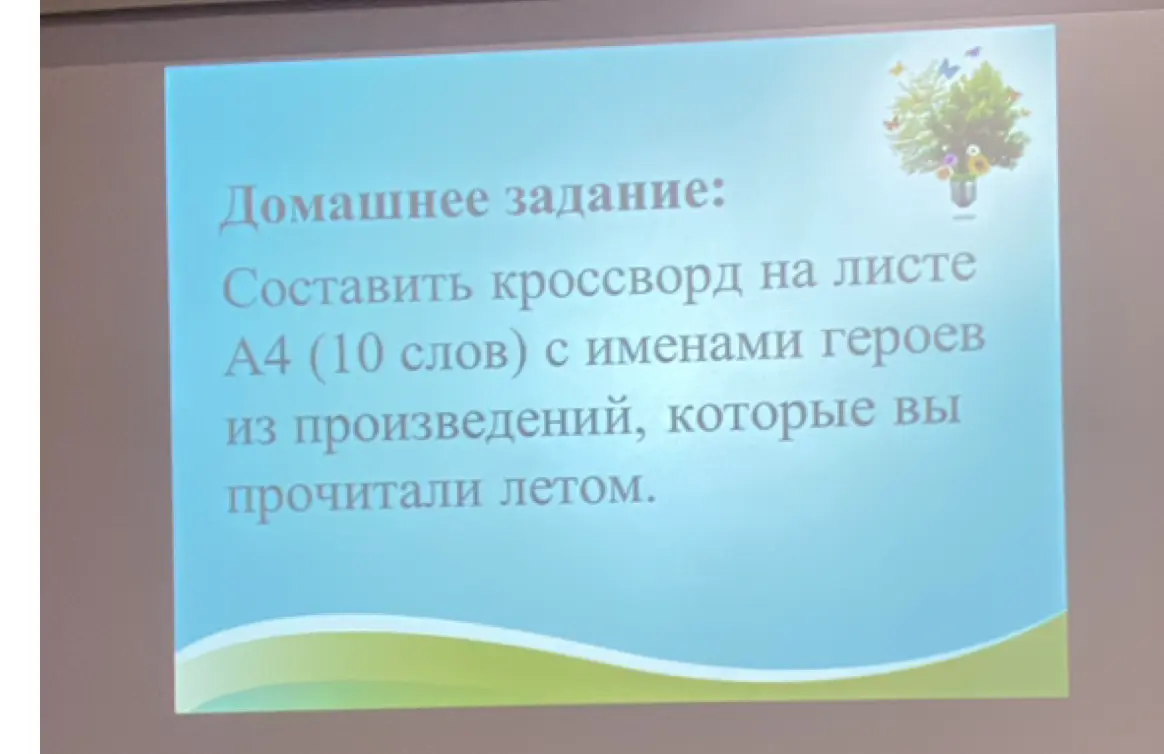 Домашнее задание:

Составить кроссворд на листе А4 (10 слов) с именами героев из произведений, которые вы прочитали летом.